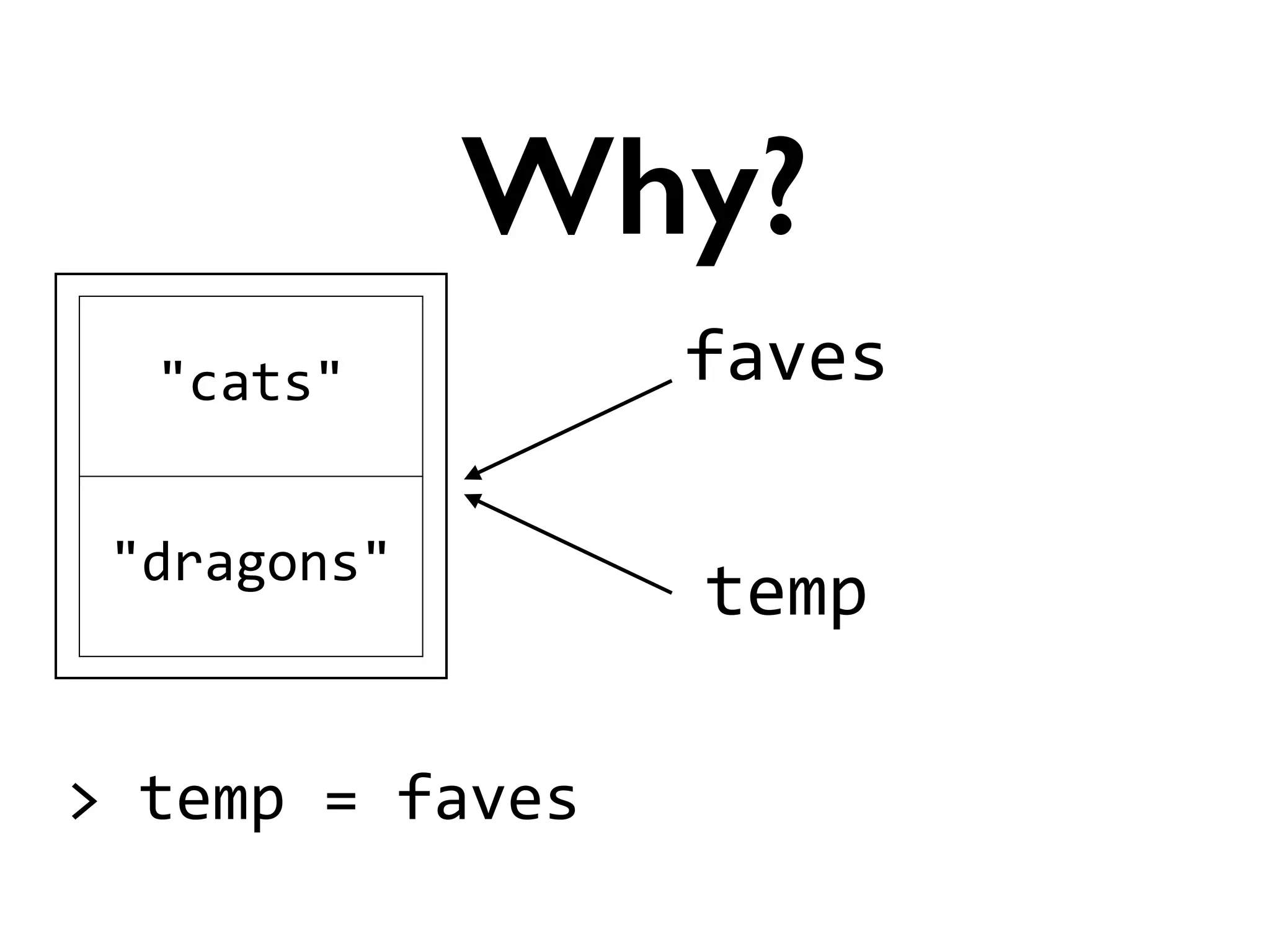 Why?

"cats"

"dragons"

faves

temp

> temp = faves